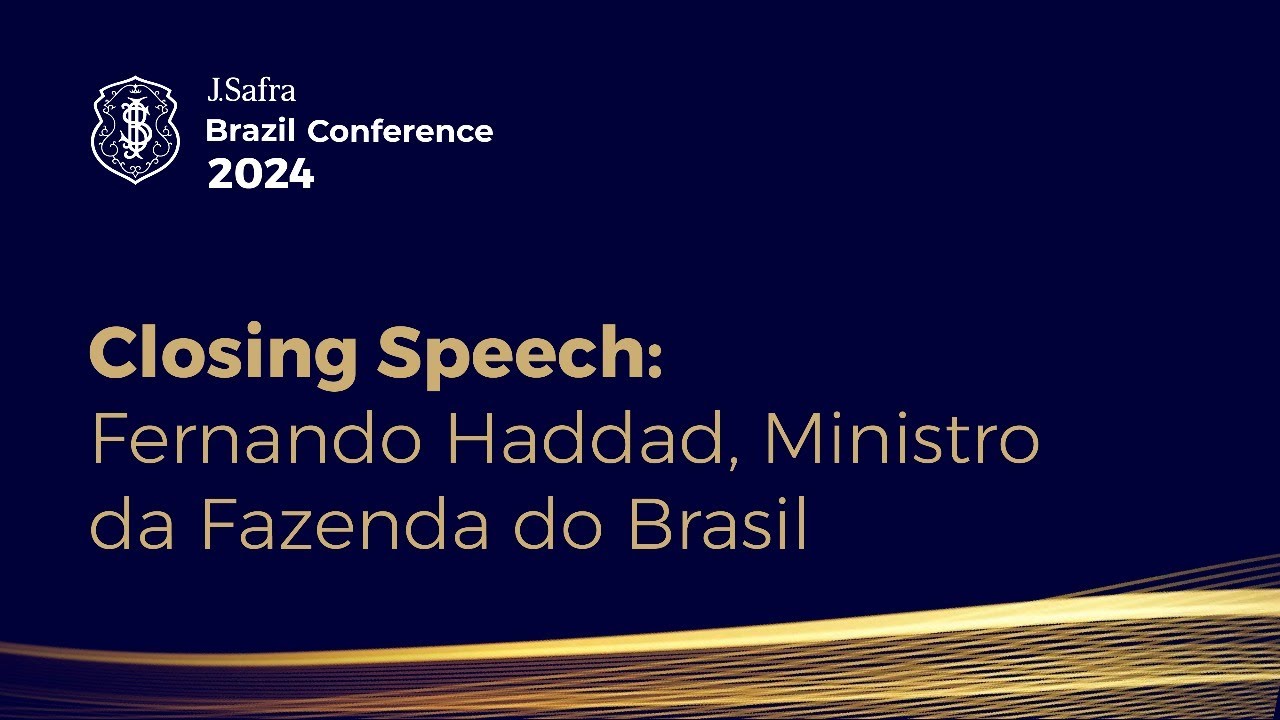 J.Safra
Brazil Conference
2024

Closing Speech:
Fernando Haddad, Ministro da Fazenda do Brasil